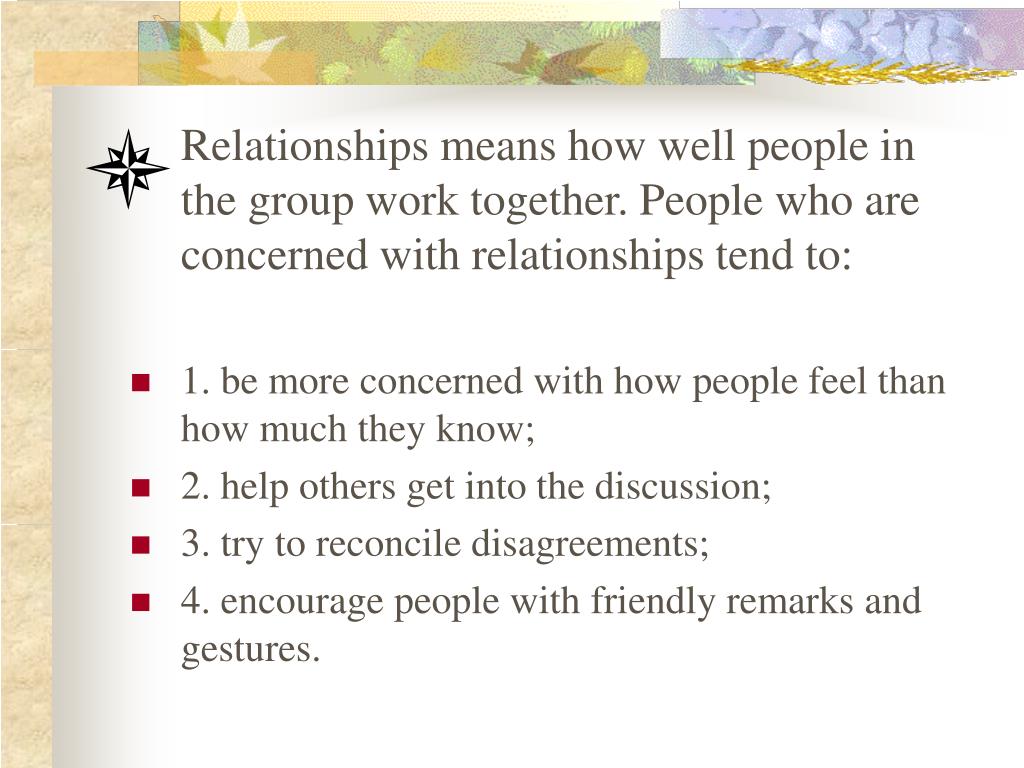 Relationships means how well people in the group work together. People who are concerned with relationships tend to:

1. be more concerned with how people feel than how much they know;
2. help others get into the discussion;
3. try to reconcile disagreements;
4. encourage people with friendly remarks and gestures.